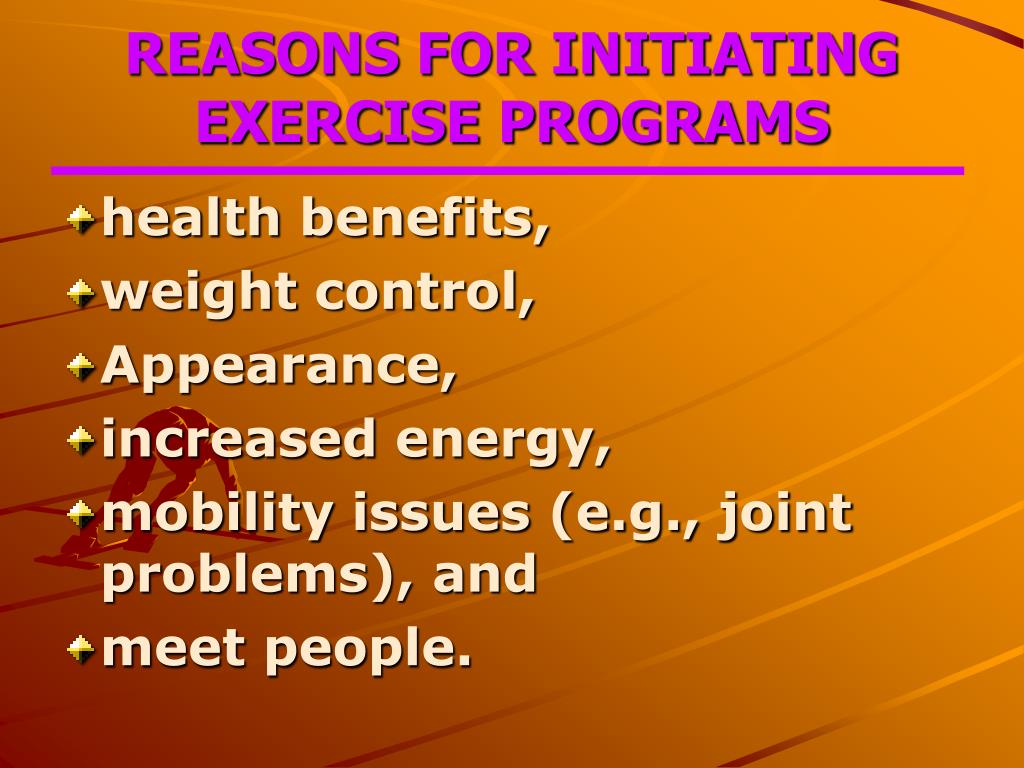 REASONS FOR INITIATING EXERCISE PROGRAMS

health benefits,
weight control,
Appearance,
increased energy,
mobility issues (e.g., joint problems), and
meet people.